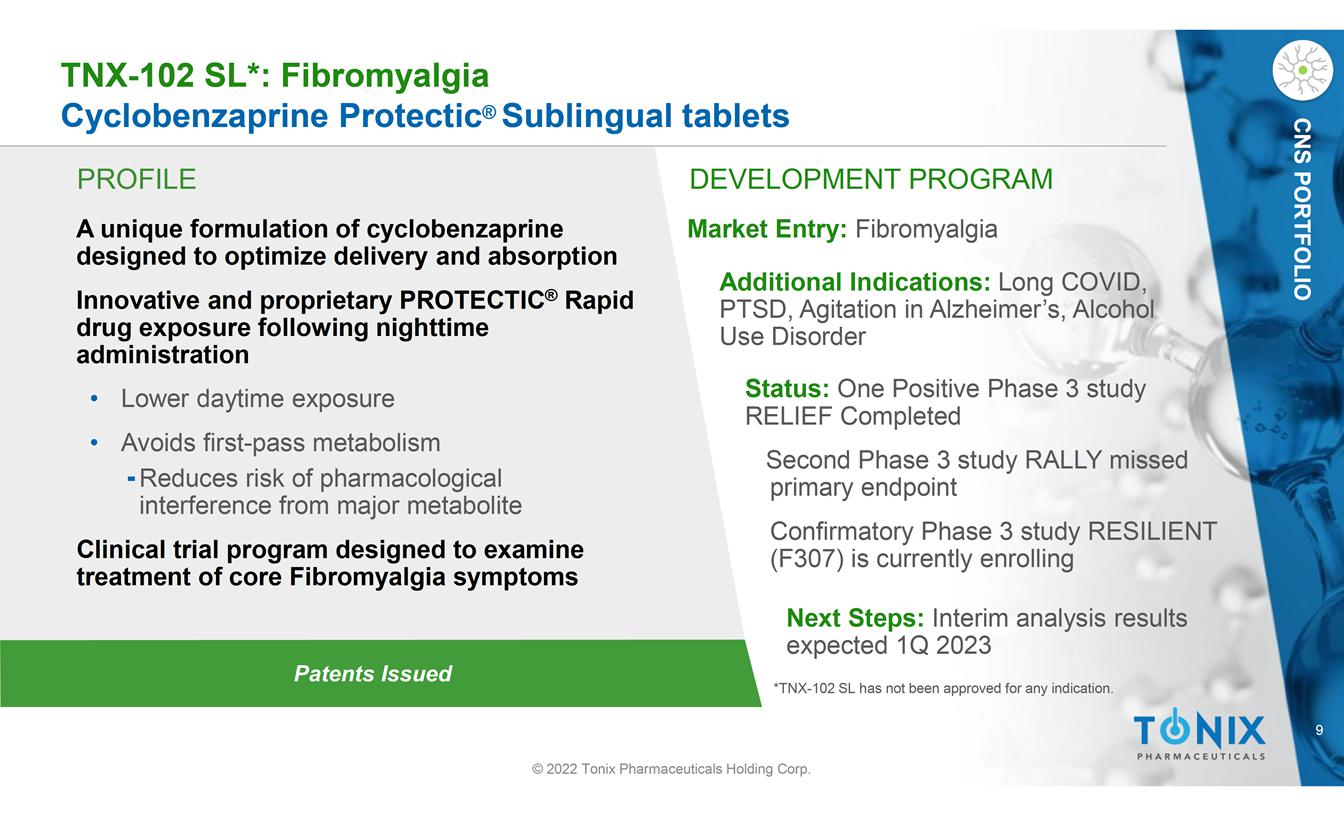 TNX-102 SL*: Fibromyalgia
Cyclobenzaprine Protectic® Sublingual tablets

CNS PORTFOLIO

PROFILE

A unique formulation of cyclobenzaprine designed to optimize delivery and absorption

Innovative and proprietary PROTECTIC® Rapid drug exposure following nighttime administration

• Lower daytime exposure
• Avoids first-pass metabolism
- Reduces risk of pharmacological interference from major metabolite

Clinical trial program designed to examine treatment of core Fibromyalgia symptoms

Patents Issued

DEVELOPMENT PROGRAM

Market Entry: Fibromyalgia

Additional Indications: Long COVID, PTSD, Agitation in Alzheimer's, Alcohol Use Disorder

Status: One Positive Phase 3 study RELIEF Completed

Second Phase 3 study RALLY missed primary endpoint

Confirmatory Phase 3 study RESILIENT (F307) is currently enrolling

Next Steps: Interim analysis results expected 1Q 2023

*TNX-102 SL has not been approved for any indication.

TONIX PHARMACEUTICALS

9

© 2022 Tonix Pharmaceuticals Holding Corp.